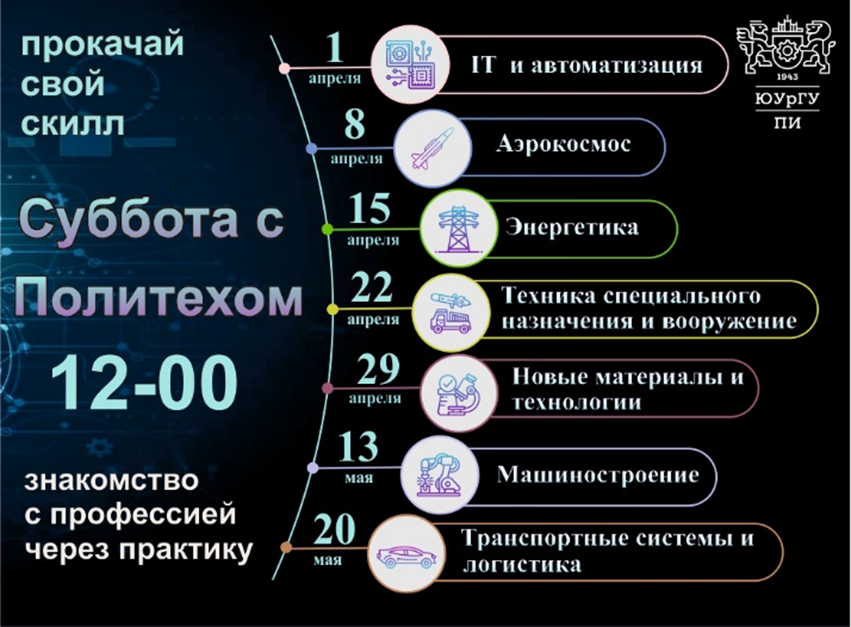 прокачай свой скилл

Суббота с Политехом

12-00

знакомство с профессией через практику

1 апреля IT и автоматизация

8 апреля Аэрокосмос

15 апреля Энергетика

22 апреля Техника специального назначения и вооружение

29 апреля Новые материалы и технологии

13 мая Машиностроение

20 мая Транспортные системы и логистика

1943 ЮУрГУ ПИ